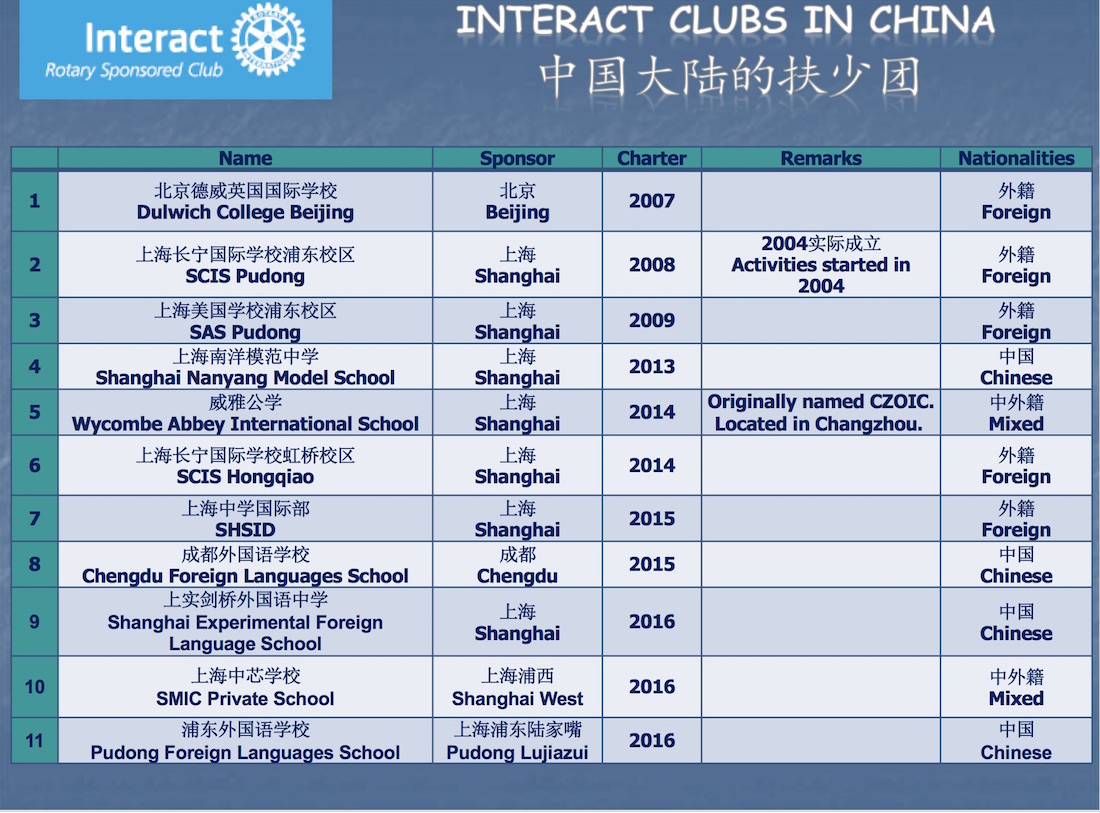 Interact
Rotary Sponsored Club

INTERACT CLUBS IN CHINA
中国大陆的扶少团

| | Name | Sponsor | Charter | Remarks | Nationalities |
|---|---|---|---|---|---|
| 1 | 北京德威英国国际学校 Dulwich College Beijing | 北京 Beijing | 2007 | | 外籍 Foreign |
| 2 | 上海长宁国际学校浦东校区 SCIS Pudong | 上海 Shanghai | 2008 | 2004实际成立 Activities started in 2004 | 外籍 Foreign |
| 3 | 上海美国学校浦东校区 SAS Pudong | 上海 Shanghai | 2009 | | 外籍 Foreign |
| 4 | 上海南洋模范中学 Shanghai Nanyang Model School | 上海 Shanghai | 2013 | | 中国 Chinese |
| 5 | 威雅公学 Wycombe Abbey International School | 上海 Shanghai | 2014 | Originally named CZOIC. Located in Changzhou. | 中外籍 Mixed |
| 6 | 上海长宁国际学校虹桥校区 SCIS Hongqiao | 上海 Shanghai | 2014 | | 外籍 Foreign |
| 7 | 上海中学国际部 SHSID | 上海 Shanghai | 2015 | | 外籍 Foreign |
| 8 | 成都外国语学校 Chengdu Foreign Languages School | 成都 Chengdu | 2015 | | 中国 Chinese |
| 9 | 上实剑桥外国语中学 Shanghai Experimental Foreign Language School | 上海 Shanghai | 2016 | | 中国 Chinese |
| 10 | 上海中芯学校 SMIC Private School | 上海浦西 Shanghai West | 2016 | | 中外籍 Mixed |
| 11 | 浦东外国语学校 Pudong Foreign Languages School | 上海浦东陆家嘴 Pudong Lujiazui | 2016 | | 中国 Chinese |